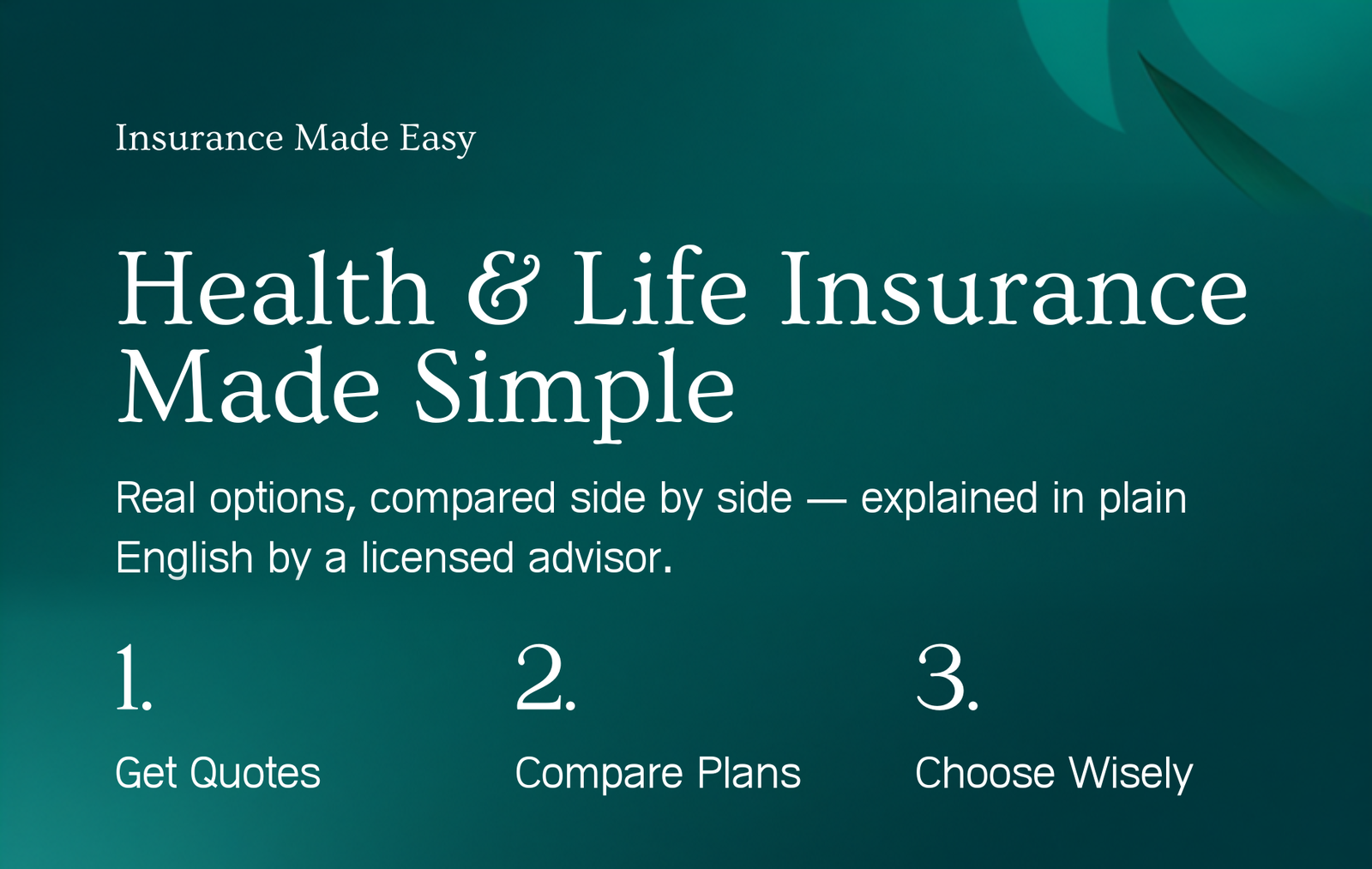 Insurance Made Easy

Health & Life Insurance Made Simple

Real options, compared side by side — explained in plain English by a licensed advisor.

1.

Get Quotes

2.

Compare Plans

3.

Choose Wisely